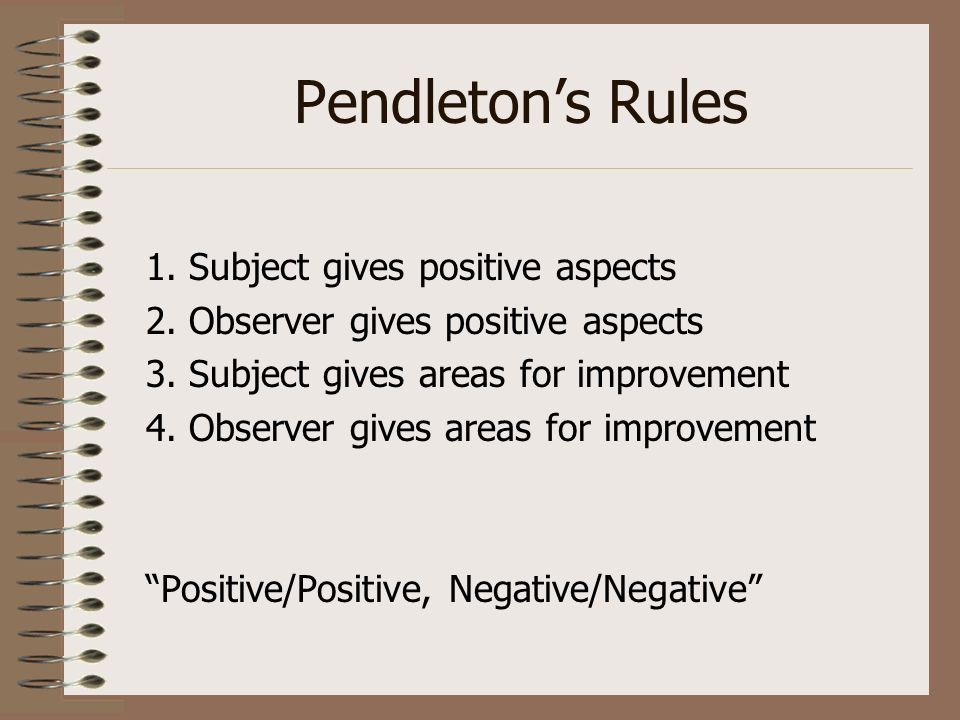 Pendleton’s Rules

1. Subject gives positive aspects
2. Observer gives positive aspects
3. Subject gives areas for improvement
4. Observer gives areas for improvement

“Positive/Positive, Negative/Negative”